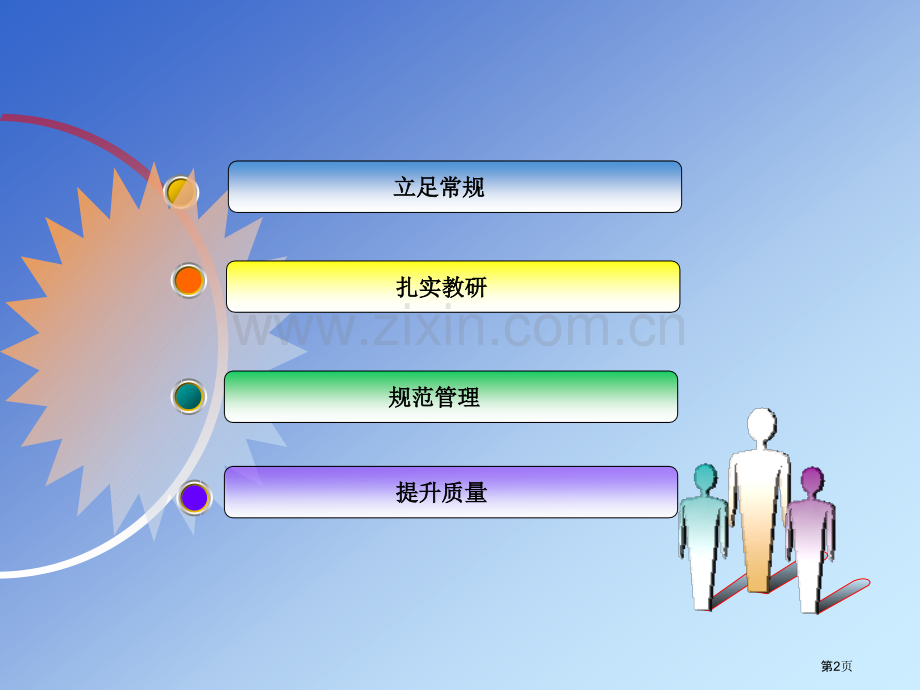 立足常规

扎实教研

www.zixin.com.cn

规范管理

提升质量

第2页